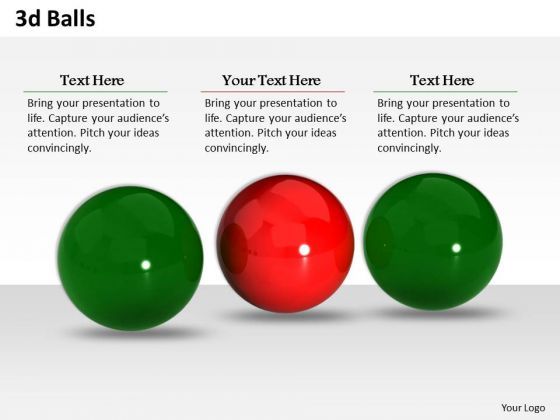 3d Balls

Text Here

Bring your presentation to life. Capture your audience's attention. Pitch your ideas convincingly.

Your Text Here

Bring your presentation to life. Capture your audience's attention. Pitch your ideas convincingly.

Text Here

Bring your presentation to life. Capture your audience's attention. Pitch your ideas convincingly.

Your Logo